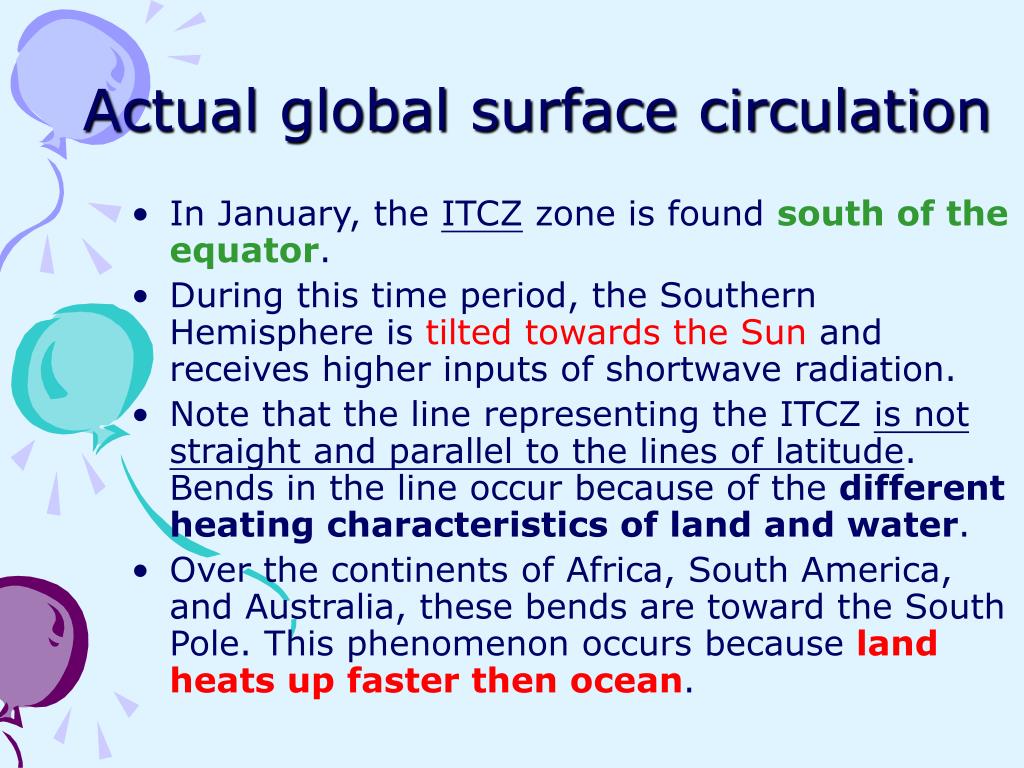 Actual global surface circulation

• In January, the ITCZ zone is found south of the equator.
• During this time period, the Southern Hemisphere is tilted towards the Sun and receives higher inputs of shortwave radiation.
• Note that the line representing the ITCZ is not straight and parallel to the lines of latitude. Bends in the line occur because of the different heating characteristics of land and water.
• Over the continents of Africa, South America, and Australia, these bends are toward the South Pole. This phenomenon occurs because land heats up faster then ocean.